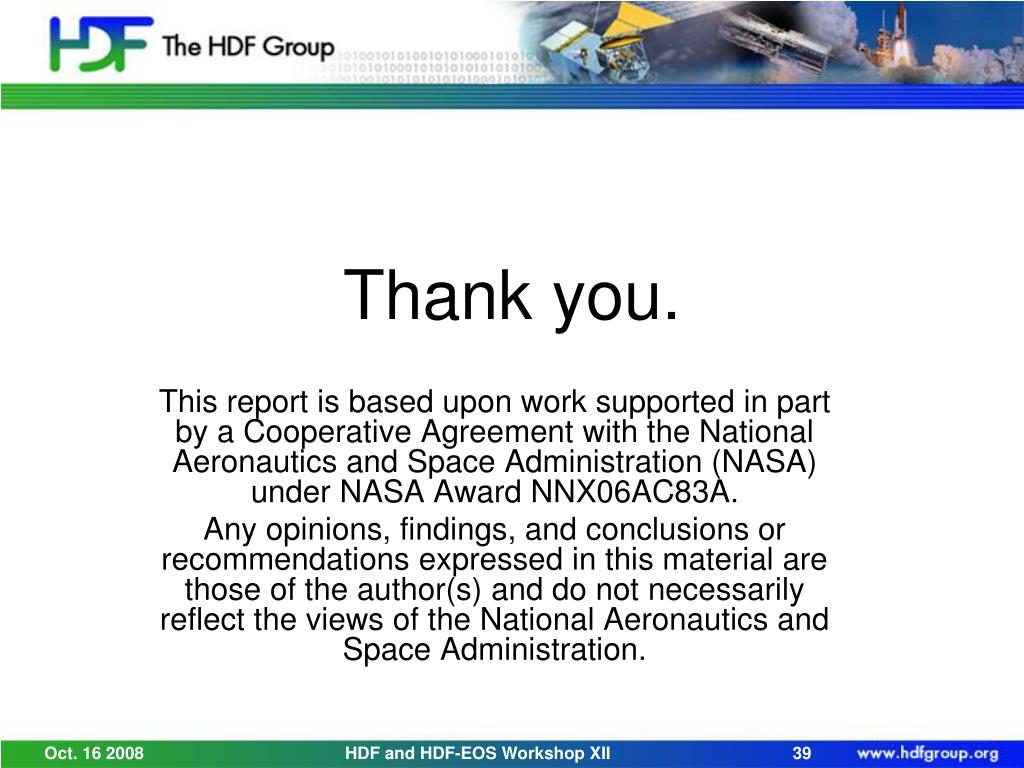 HDF The HDF Group

Thank you.

This report is based upon work supported in part by a Cooperative Agreement with the National Aeronautics and Space Administration (NASA) under NASA Award NNX06AC83A.

Any opinions, findings, and conclusions or recommendations expressed in this material are those of the author(s) and do not necessarily reflect the views of the National Aeronautics and Space Administration.

Oct. 16 2008 HDF and HDF-EOS Workshop XII 39 www.hdfgroup.org